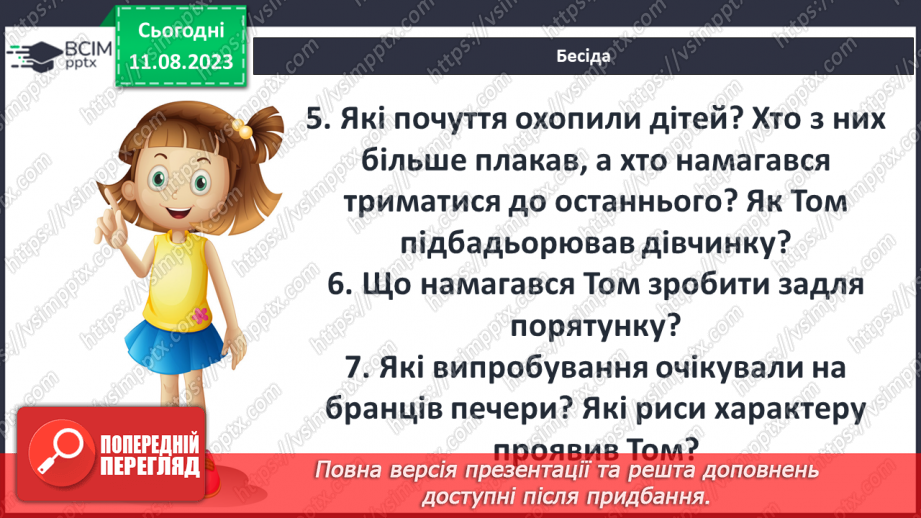 ВСІМ pptx

Сьогодні 11.08.2023

Бесіда

5. Які почуття охопили дітей? Хто з них більше плакав, а хто намагався триматися до останнього? Як Том підбадьорював дівчинку?
6. Що намагався Том зробити задля порятунку?
7. Які випробування очікували на бранців печери? Які риси характеру проявив Том?

ПОПЕРЕДНІЙ ПЕРЕГЛЯД

Повна версія презентації та решта доповнень доступні після придбання.

https://vsimpptx.com